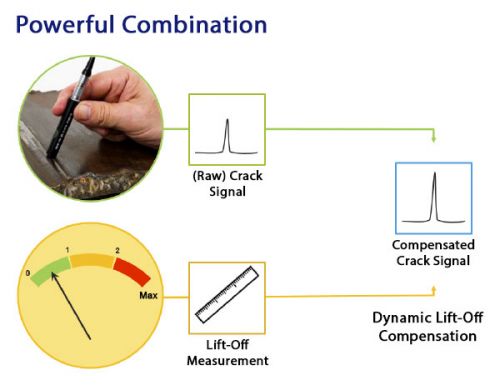 Powerful Combination

(Raw) Crack Signal

Compensated Crack Signal

0
1
2
Max

Lift-Off Measurement

Dynamic Lift-Off Compensation